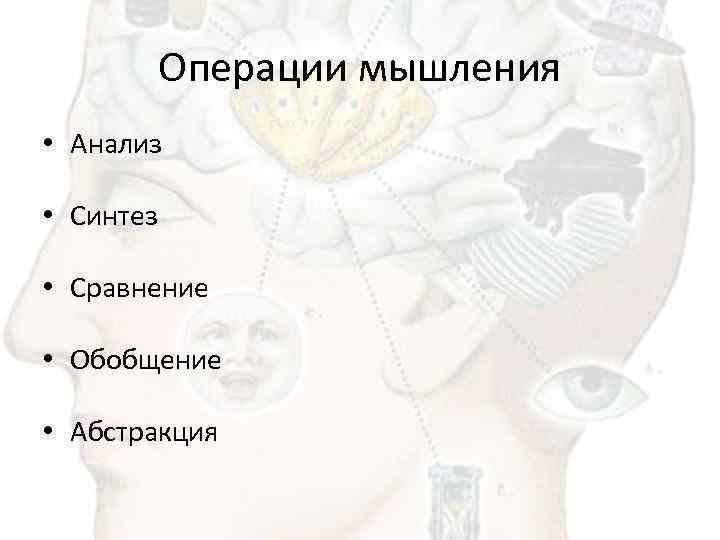 Операции мышления

• Анализ
• Синтез
• Сравнение
• Обобщение
• Абстракция